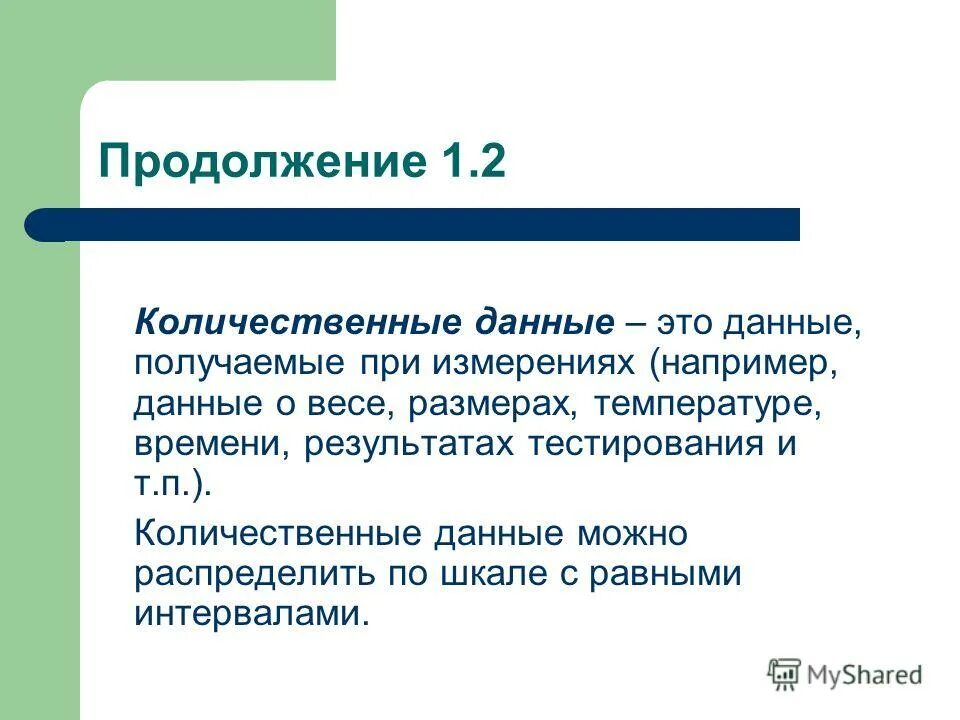 Продолжение 1.2

Количественные данные – это данные, получаемые при измерениях (например, данные о весе, размерах, температуре, времени, результатах тестирования и т.п.).

Количественные данные можно распределить по шкале с равными интервалами.

MyShared